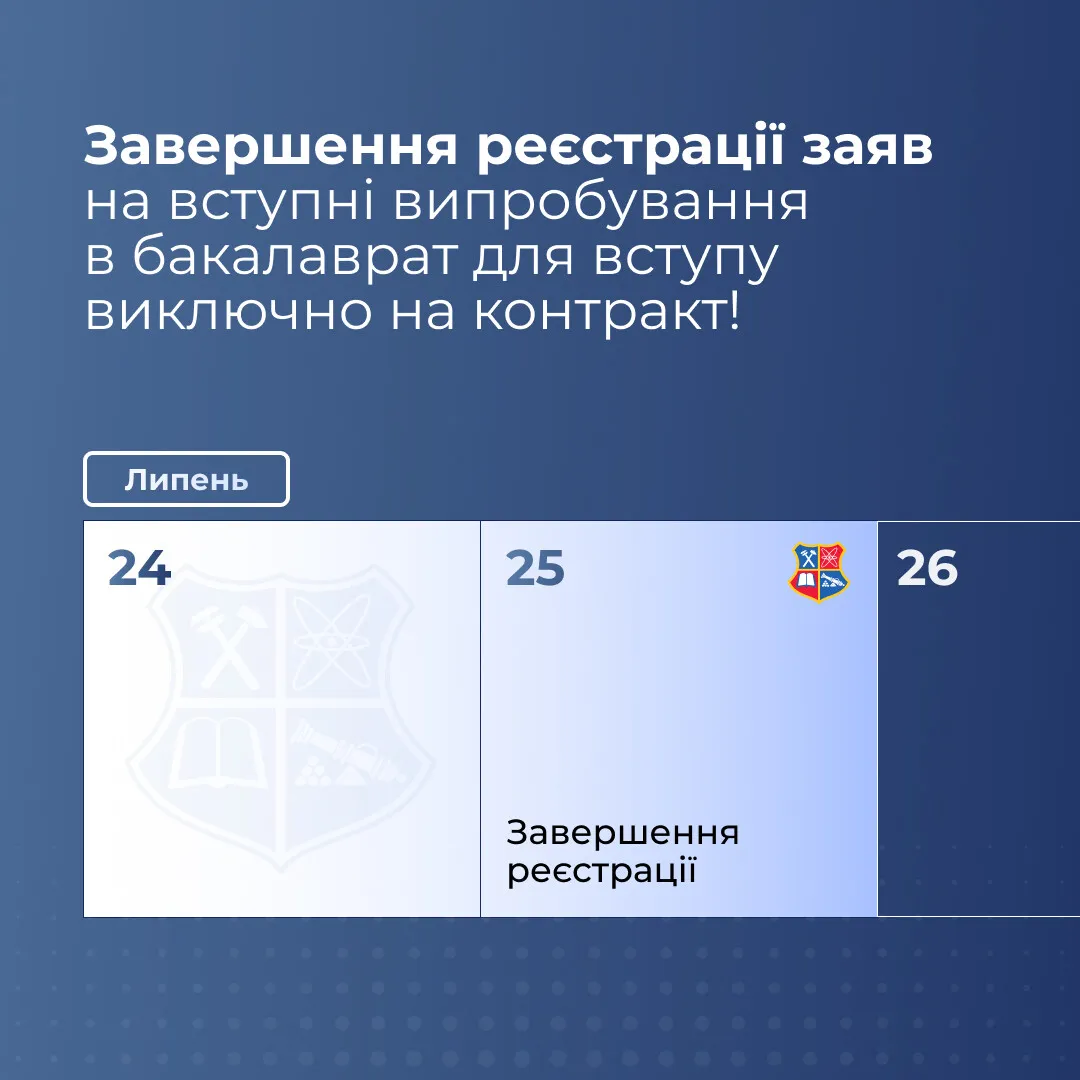 Завершення реєстрації заяв на вступні випробування в бакалаврат для вступу виключно на контракт!

Липень

24

25

Завершення реєстрації

26